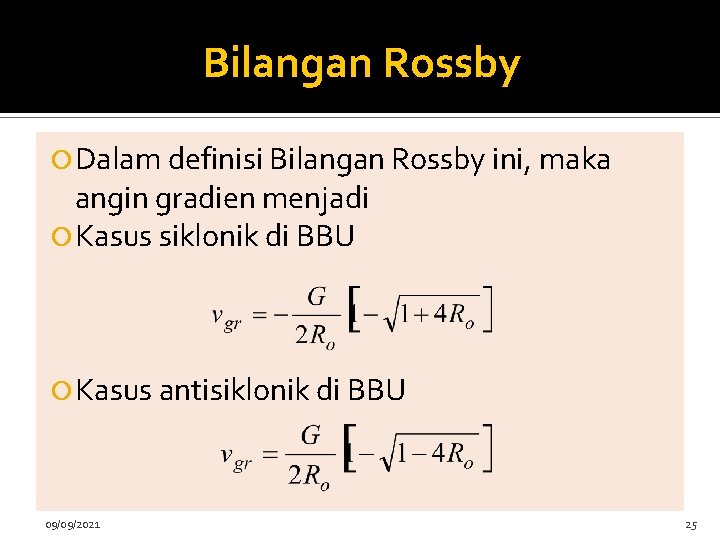 Bilangan Rossby

Dalam definisi Bilangan Rossby ini, maka angin gradien menjadi

Kasus siklonik di BBU

$v_{gr} = -\frac{G}{2R_o}\left[1 - \sqrt{1+4R_o}\right]$

Kasus antisiklonik di BBU

$v_{gr} = \frac{G}{2R_o}\left[1 - \sqrt{1-4R_o}\right]$

09/09/2021

25